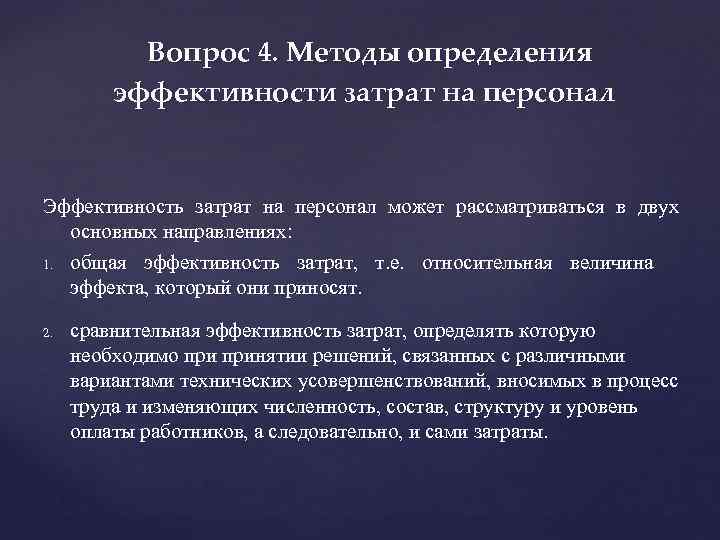 Вопрос 4. Методы определения эффективности затрат на персонал

Эффективность затрат на персонал может рассматриваться в двух основных направлениях:

1. общая эффективность затрат, т.е. относительная величина эффекта, который они приносят.

2. сравнительная эффективность затрат, определять которую необходимо при принятии решений, связанных с различными вариантами технических усовершенствований, вносимых в процесс труда и изменяющих численность, состав, структуру и уровень оплаты работников, а следовательно, и сами затраты.